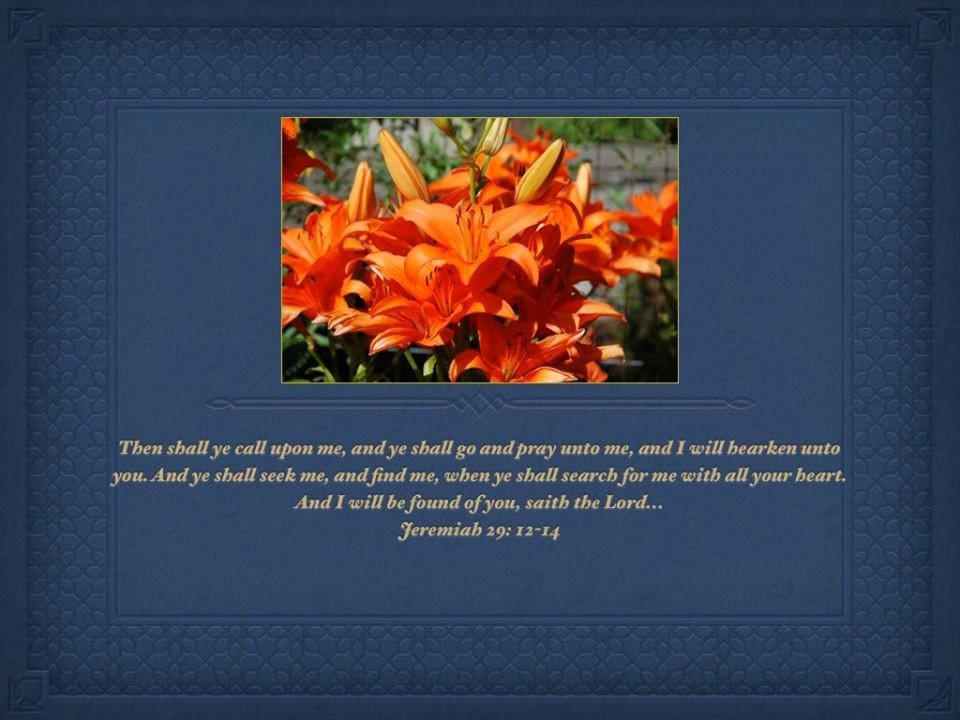 Then shall ye call upon me, and ye shall go and pray unto me, and I will hearken unto you. And ye shall seek me, and find me, when ye shall search for me with all your heart. And I will be found of you, saith the Lord...
Jeremiah 29: 12-14